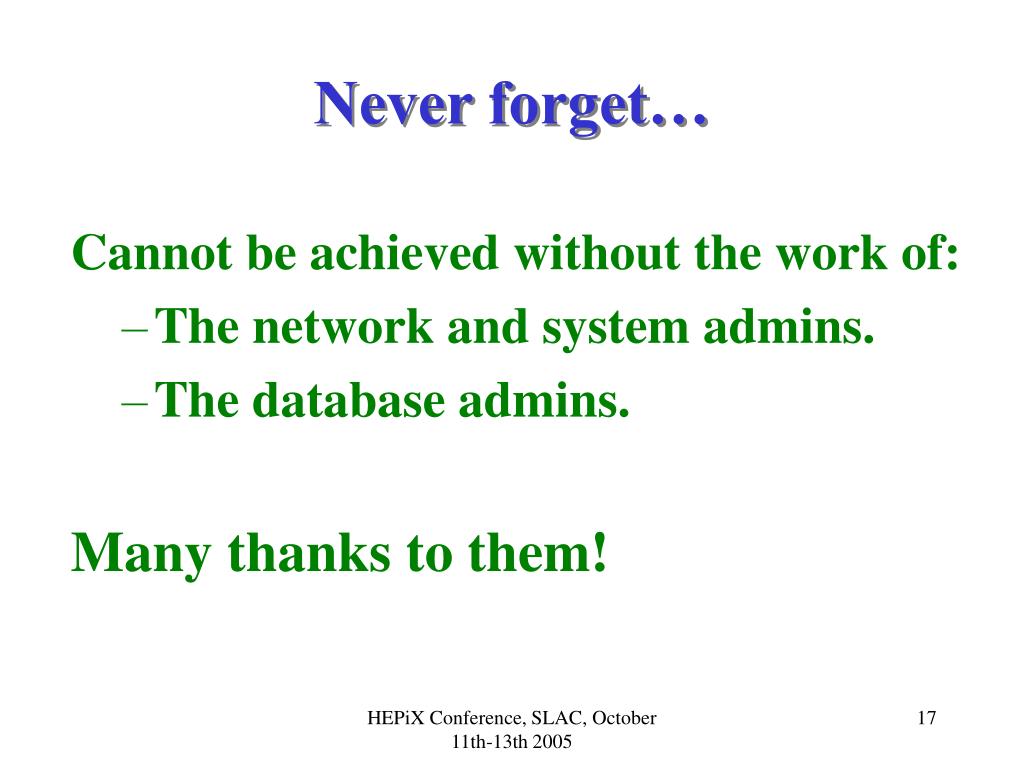 Never forget…

Cannot be achieved without the work of:
– The network and system admins.
– The database admins.

Many thanks to them!

HEPiX Conference, SLAC, October 11th-13th 2005

17